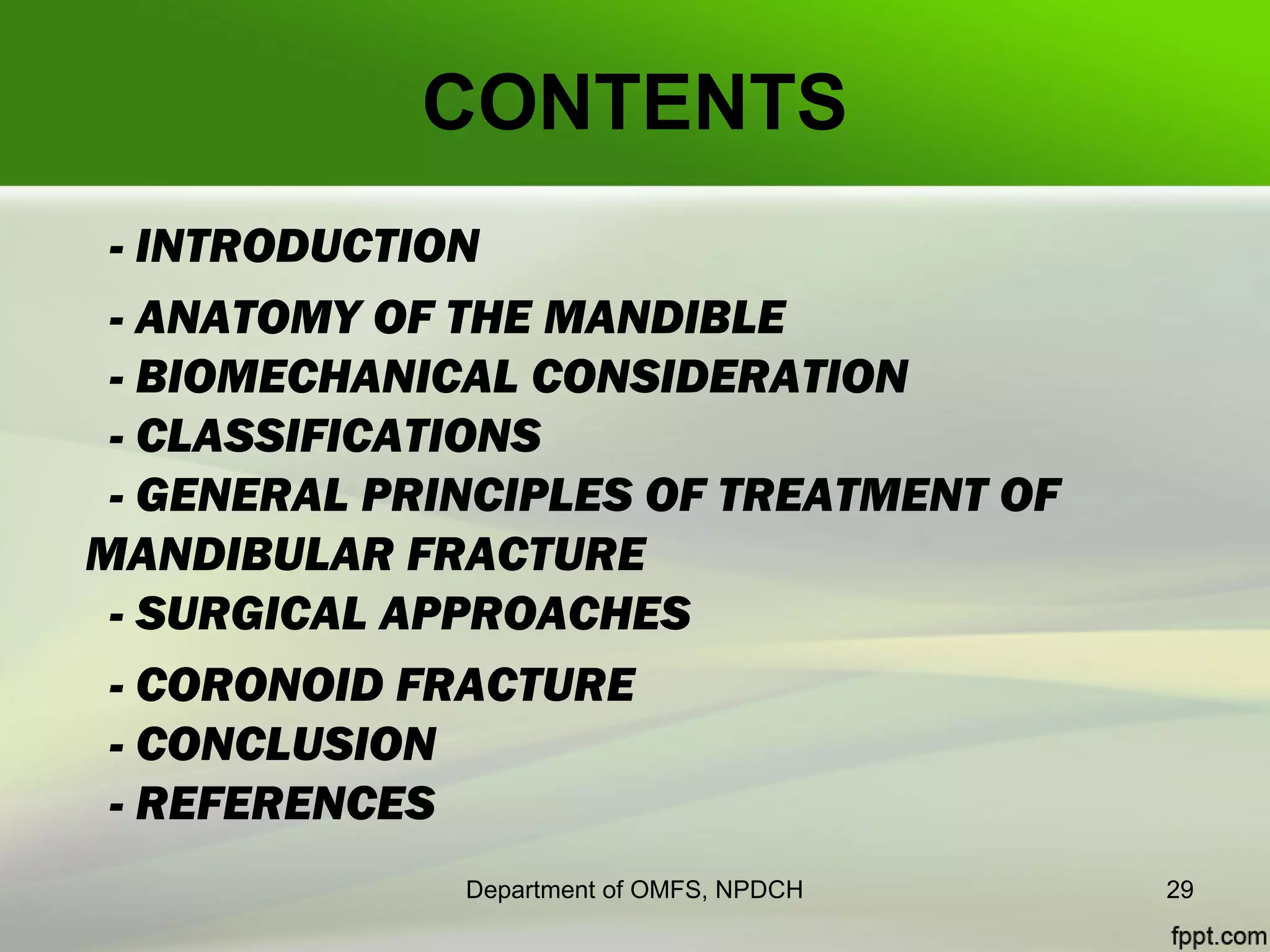 CONTENTS

- INTRODUCTION

- ANATOMY OF THE MANDIBLE

- BIOMECHANICAL CONSIDERATION

- CLASSIFICATIONS

- GENERAL PRINCIPLES OF TREATMENT OF MANDIBULAR FRACTURE

- SURGICAL APPROACHES

- CORONOID FRACTURE

- CONCLUSION

- REFERENCES

Department of OMFS, NPDCH

29

fppt.com